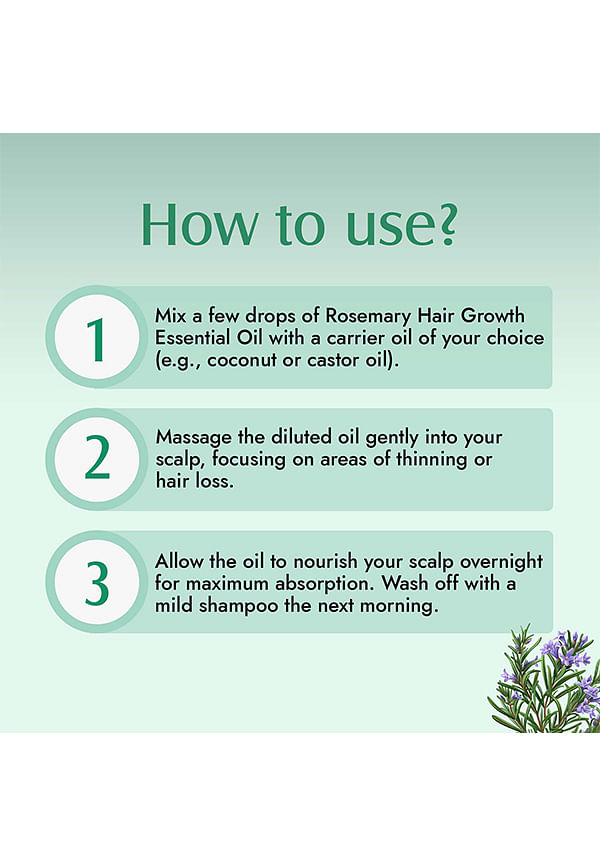 How to use?

1

Mix a few drops of Rosemary Hair Growth Essential Oil with a carrier oil of your choice (e.g., coconut or castor oil).

2

Massage the diluted oil gently into your scalp, focusing on areas of thinning or hair loss.

3

Allow the oil to nourish your scalp overnight for maximum absorption. Wash off with a mild shampoo the next morning.